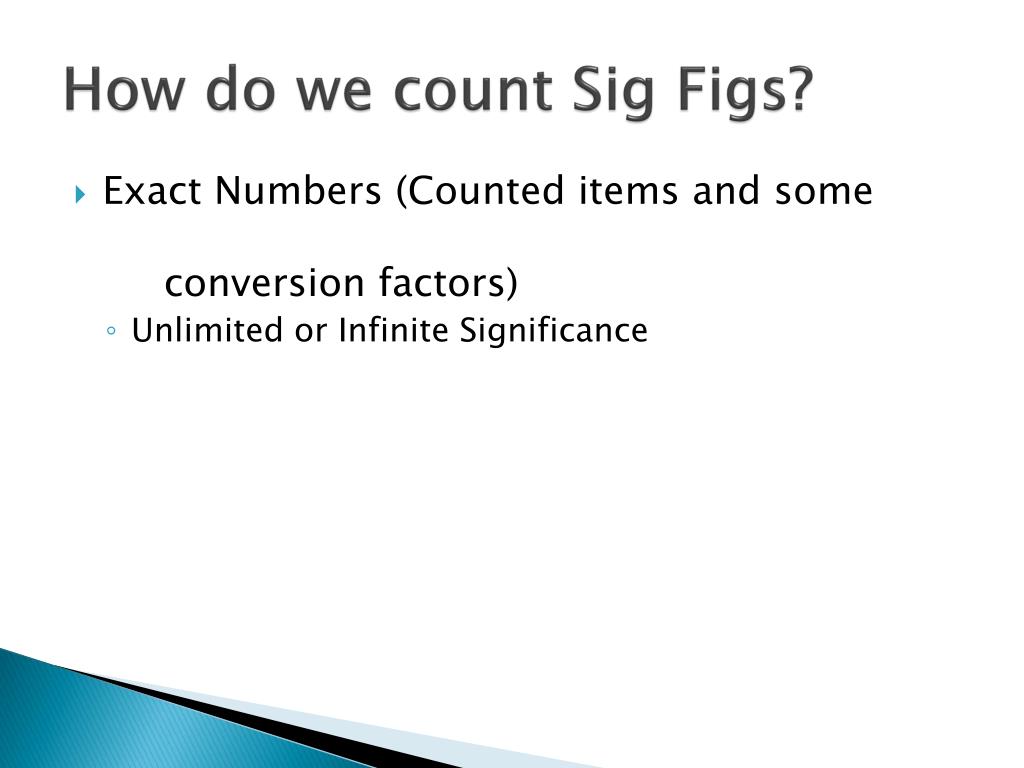 How do we count Sig Figs?

Exact Numbers (Counted items and some conversion factors)

Unlimited or Infinite Significance